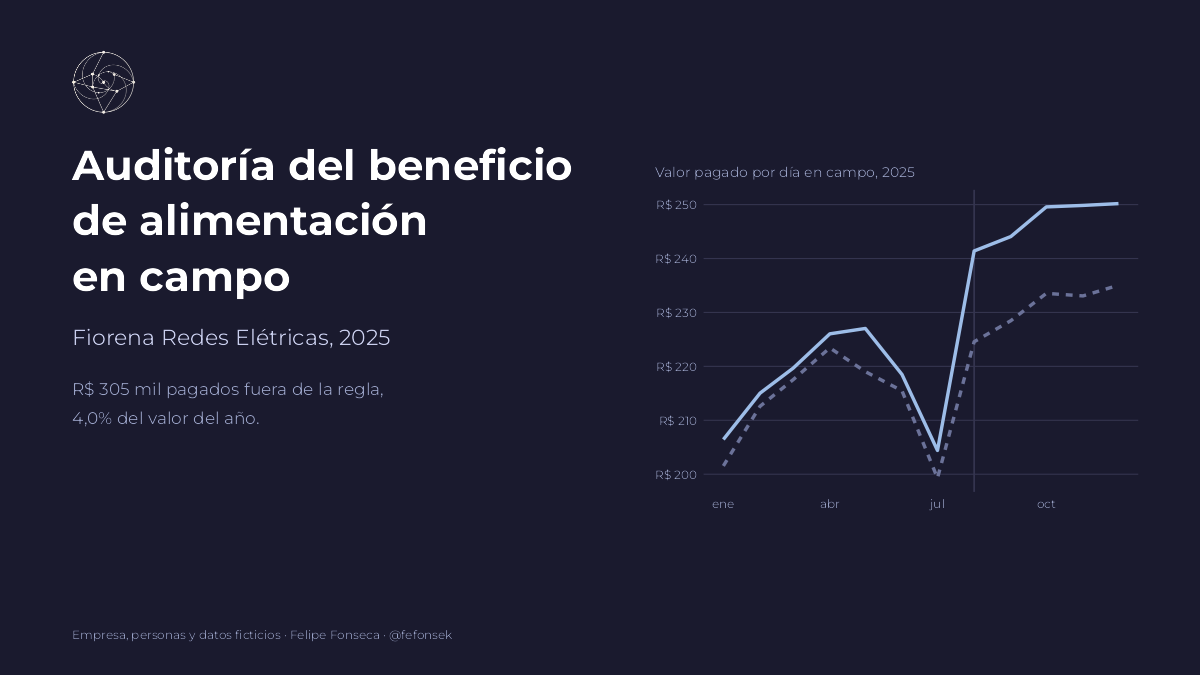 Auditoría del beneficio de alimentación en campo

Fiorena Redes Elétricas, 2025

R$ 305 mil pagados fuera de la regla, 4,0% del valor del año.

Valor pagado por día en campo, 2025

R$ 250
R$ 240
R$ 230
R$ 220
R$ 210
R$ 200

ene
abr
jul
oct

Empresa, personas y datos ficticios · Felipe Fonseca · @fefonsek